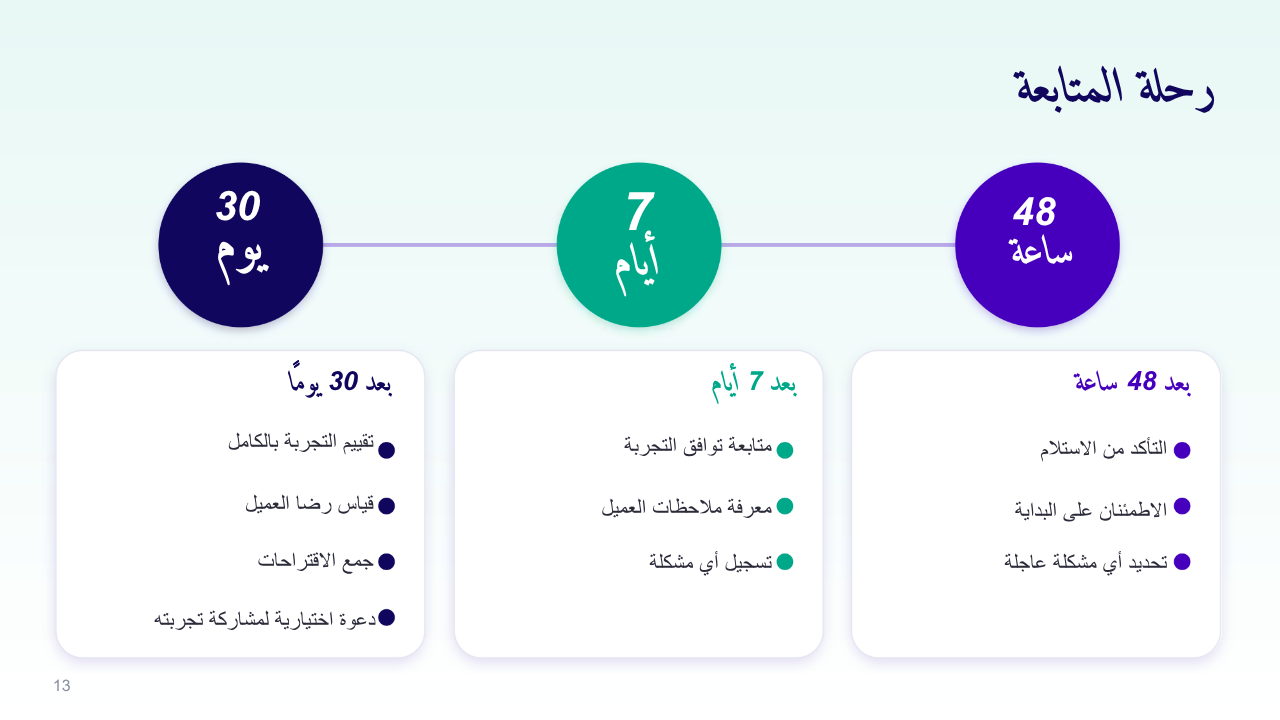 رحلة المتابعة

48
ساعة

7
أيام

30
يوم

بعد 48 ساعة
• التأكد من الاستلام
• الاطمئنان على البداية
• تحديد أي مشكلة عاجلة

بعد 7 أيام
• متابعة توافق التجربة
• معرفة ملاحظات العميل
• تسجيل أي مشكلة

بعد 30 يومًا
• تقييم التجربة بالكامل
• قياس رضا العميل
• جمع الاقتراحات
• دعوة اختيارية لمشاركة تجربته

13